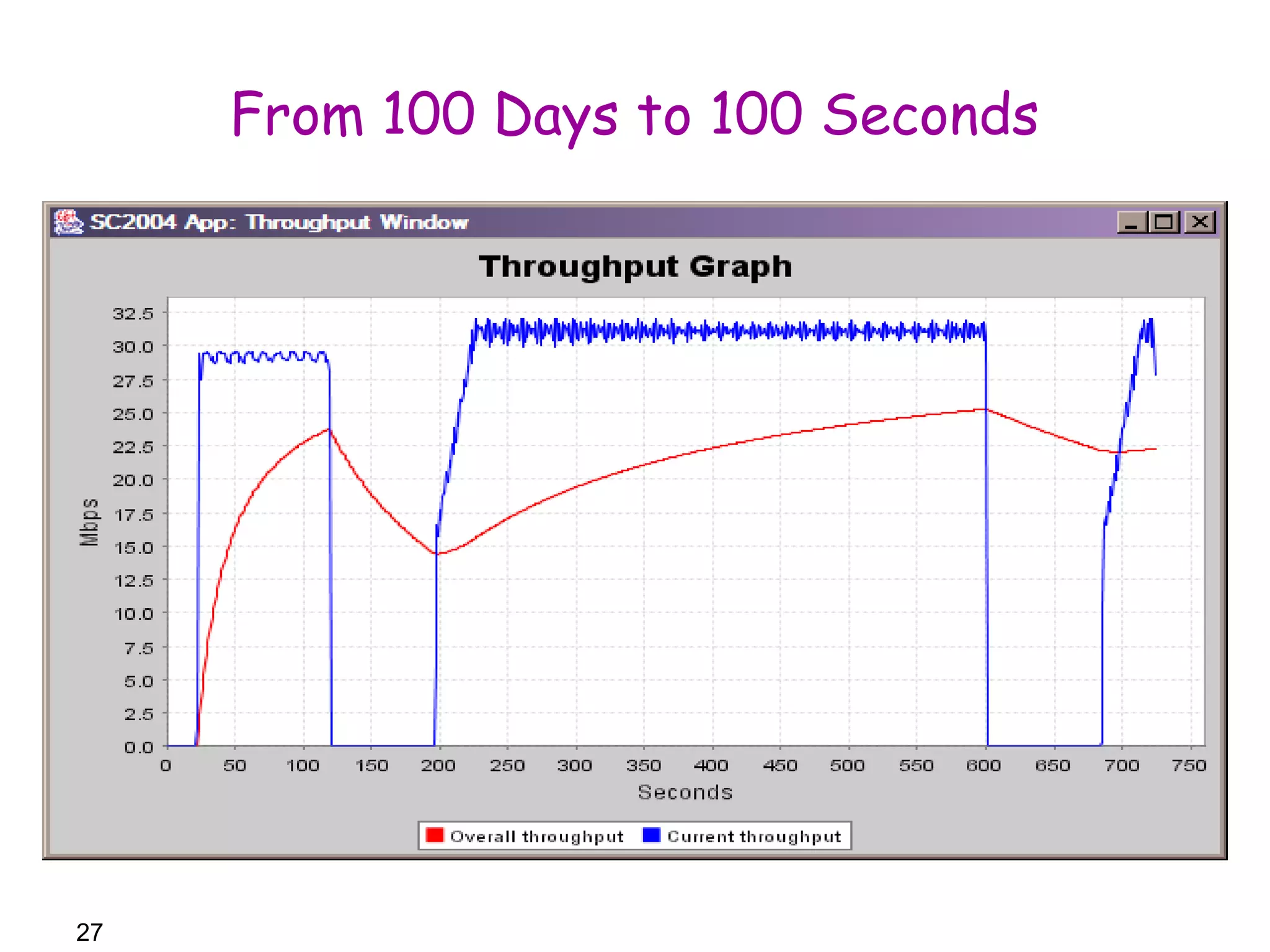 From 100 Days to 100 Seconds

SC2004 App: Throughput Window

Throughput Graph

32.5
30.0
27.5
25.0
22.5
20.0
17.5
15.0
12.5
10.0
7.5
5.0
2.5
0.0

Mbps

0 50 100 150 200 250 300 350 400 450 500 550 600 650 700 750

Seconds

Overall throughput Current throughput

27